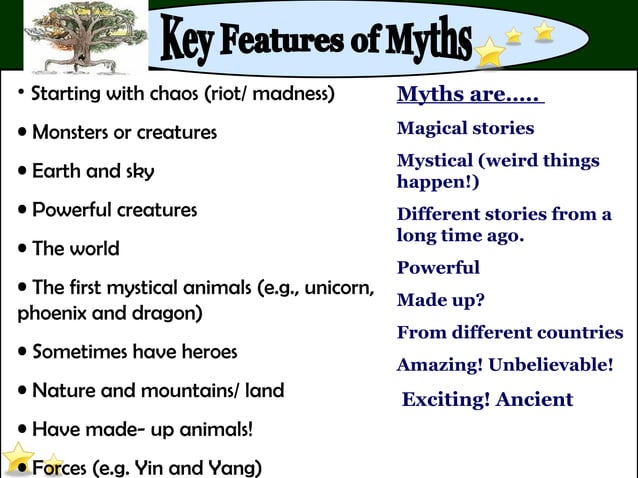 Key Features of Myths

• Starting with chaos (riot/ madness)

• Monsters or creatures

• Earth and sky

• Powerful creatures

• The world

• The first mystical animals (e.g., unicorn, phoenix and dragon)

• Sometimes have heroes

• Nature and mountains/ land

• Have made- up animals!

• Forces (e.g. Yin and Yang)

Myths are.....

Magical stories

Mystical (weird things happen!)

Different stories from a long time ago.

Powerful

Made up?

From different countries

Amazing! Unbelievable!

Exciting! Ancient